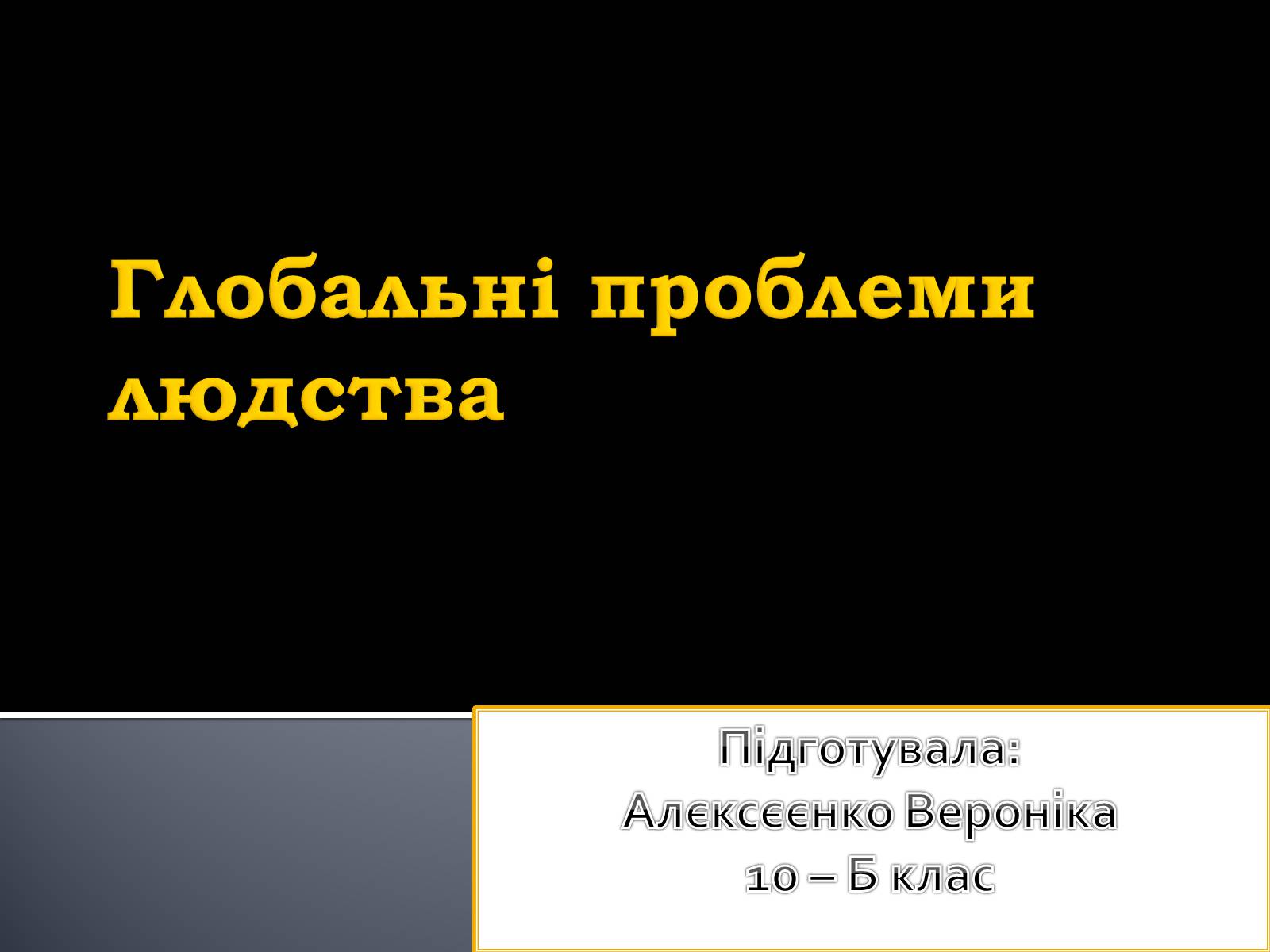 Глобальні проблеми людства

Підготувала:
Алєксєєнко Вероніка
10 – Б клас